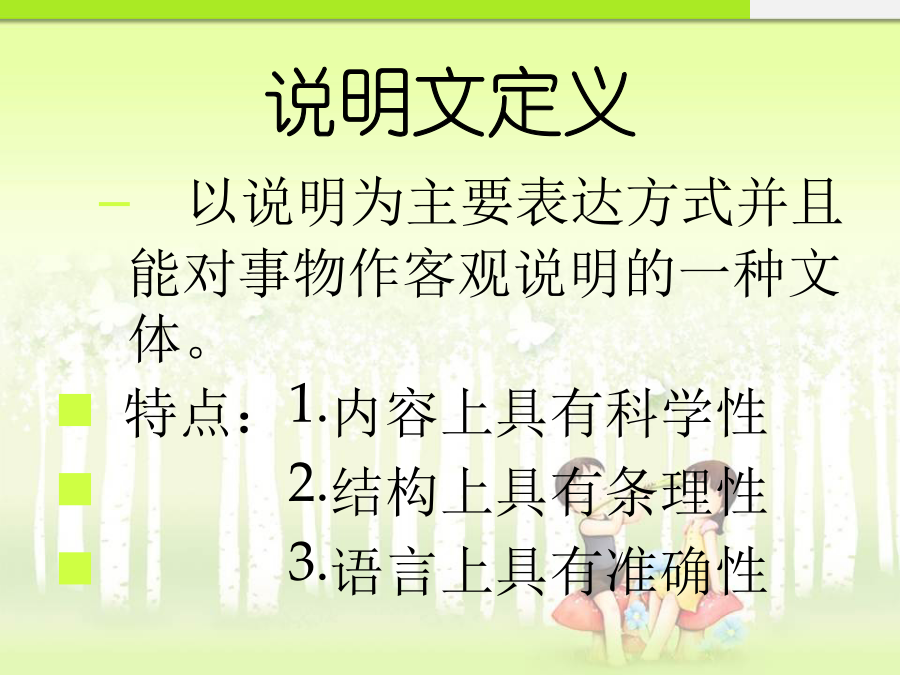 说明文定义

– 以说明为主要表达方式并且能对事物作客观说明的一种文体。

特点：1.内容上具有科学性

2.结构上具有条理性

3.语言上具有准确性